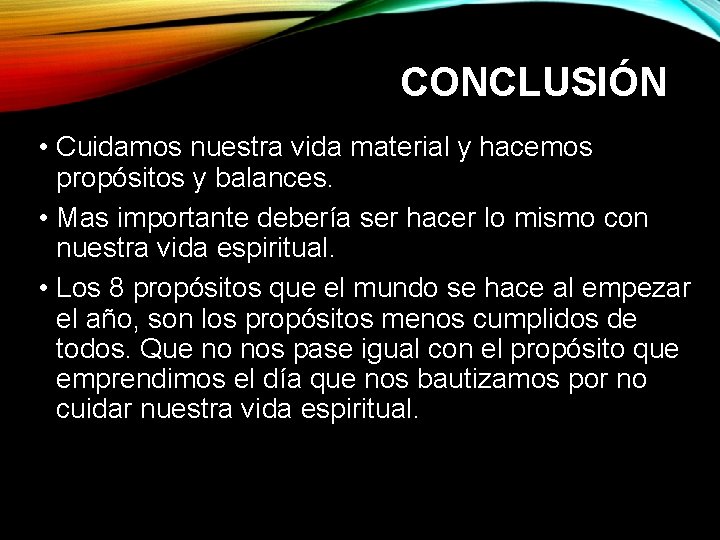 CONCLUSIÓN

• Cuidamos nuestra vida material y hacemos propósitos y balances.

• Mas importante debería ser hacer lo mismo con nuestra vida espiritual.

• Los 8 propósitos que el mundo se hace al empezar el año, son los propósitos menos cumplidos de todos. Que no nos pase igual con el propósito que emprendimos el día que nos bautizamos por no cuidar nuestra vida espiritual.